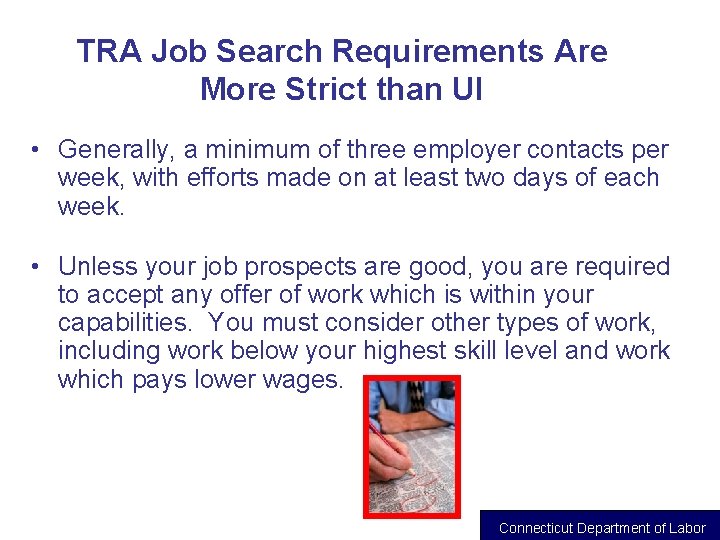 TRA Job Search Requirements Are More Strict than UI

• Generally, a minimum of three employer contacts per week, with efforts made on at least two days of each week.

• Unless your job prospects are good, you are required to accept any offer of work which is within your capabilities. You must consider other types of work, including work below your highest skill level and work which pays lower wages.

Connecticut Department of Labor